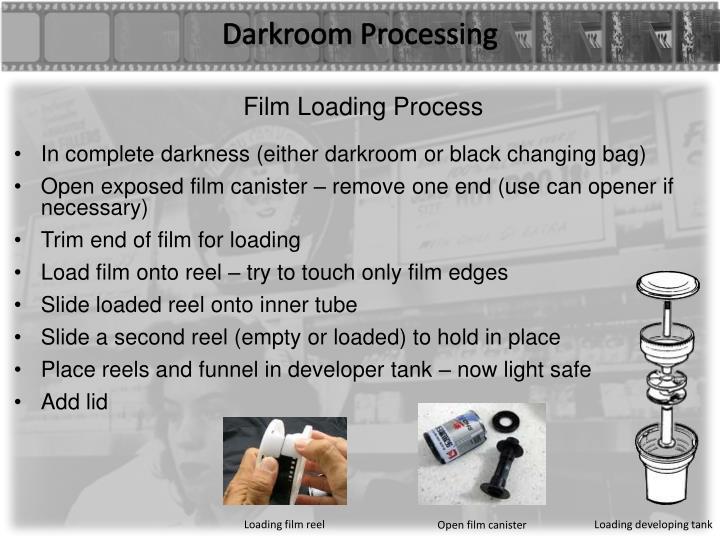 Darkroom Processing

Film Loading Process

• In complete darkness (either darkroom or black changing bag)
• Open exposed film canister – remove one end (use can opener if necessary)
• Trim end of film for loading
• Load film onto reel – try to touch only film edges
• Slide loaded reel onto inner tube
• Slide a second reel (empty or loaded) to hold in place
• Place reels and funnel in developer tank – now light safe
• Add lid

Loading film reel

Open film canister

Loading developing tank